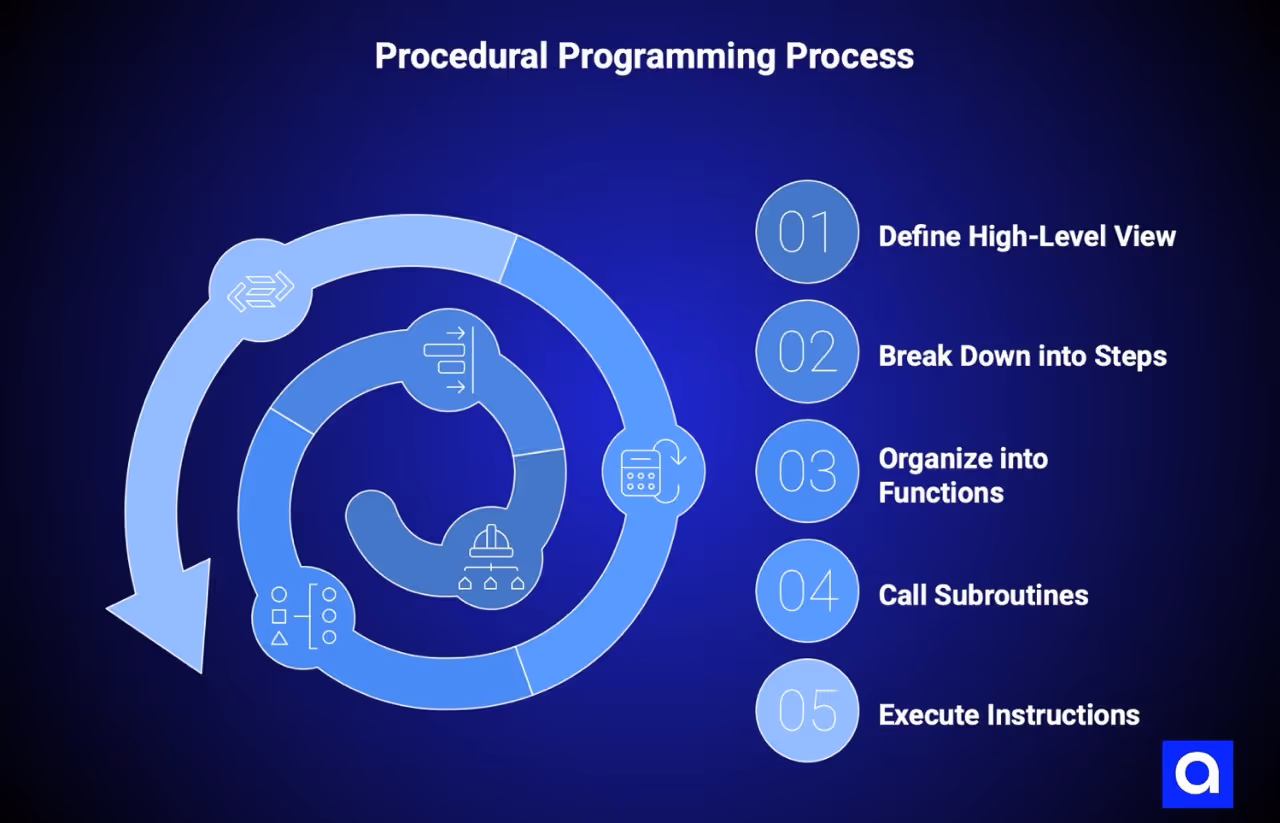 Procedural Programming Process

01 Define High-Level View

02 Break Down into Steps

03 Organize into Functions

04 Call Subroutines

05 Execute Instructions

a